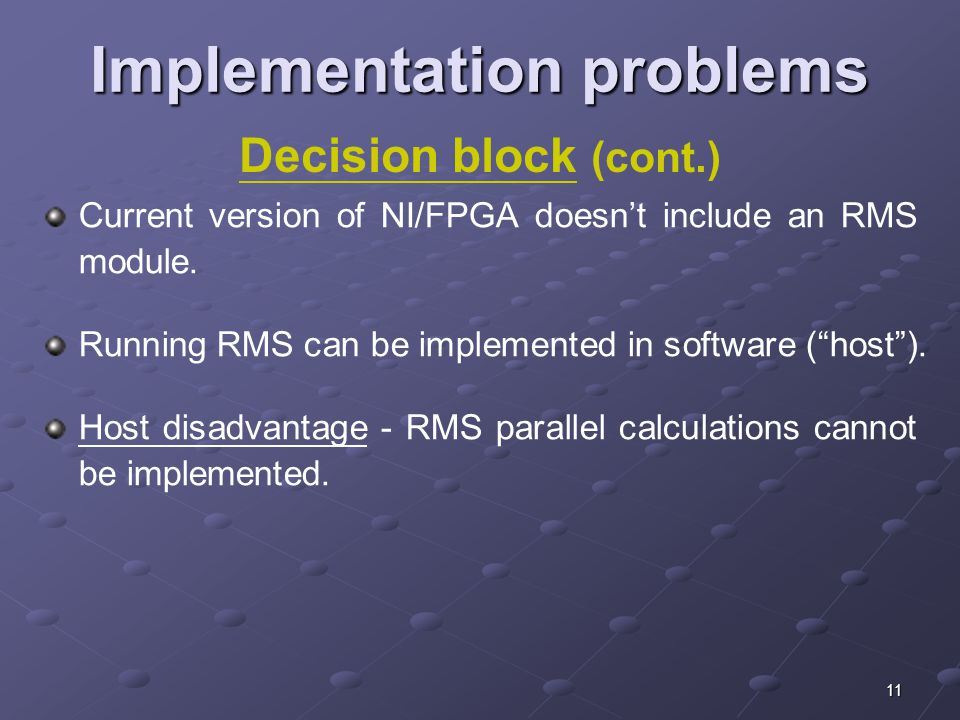 Implementation problems

Decision block (cont.)

Current version of NI/FPGA doesn’t include an RMS module.

Running RMS can be implemented in software (“host”).

Host disadvantage - RMS parallel calculations cannot be implemented.

11